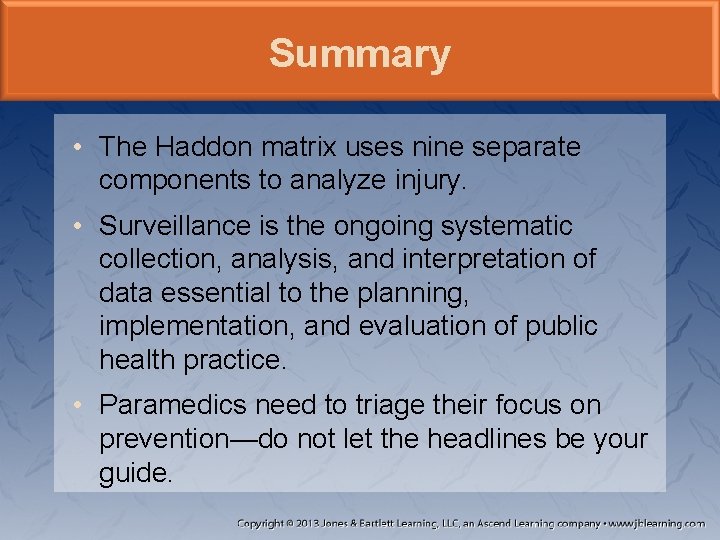 Summary

• The Haddon matrix uses nine separate components to analyze injury.

• Surveillance is the ongoing systematic collection, analysis, and interpretation of data essential to the planning, implementation, and evaluation of public health practice.

• Paramedics need to triage their focus on prevention—do not let the headlines be your guide.

Copyright © 2013 Jones & Bartlett Learning, LLC, an Ascend Learning company • www.jblearning.com